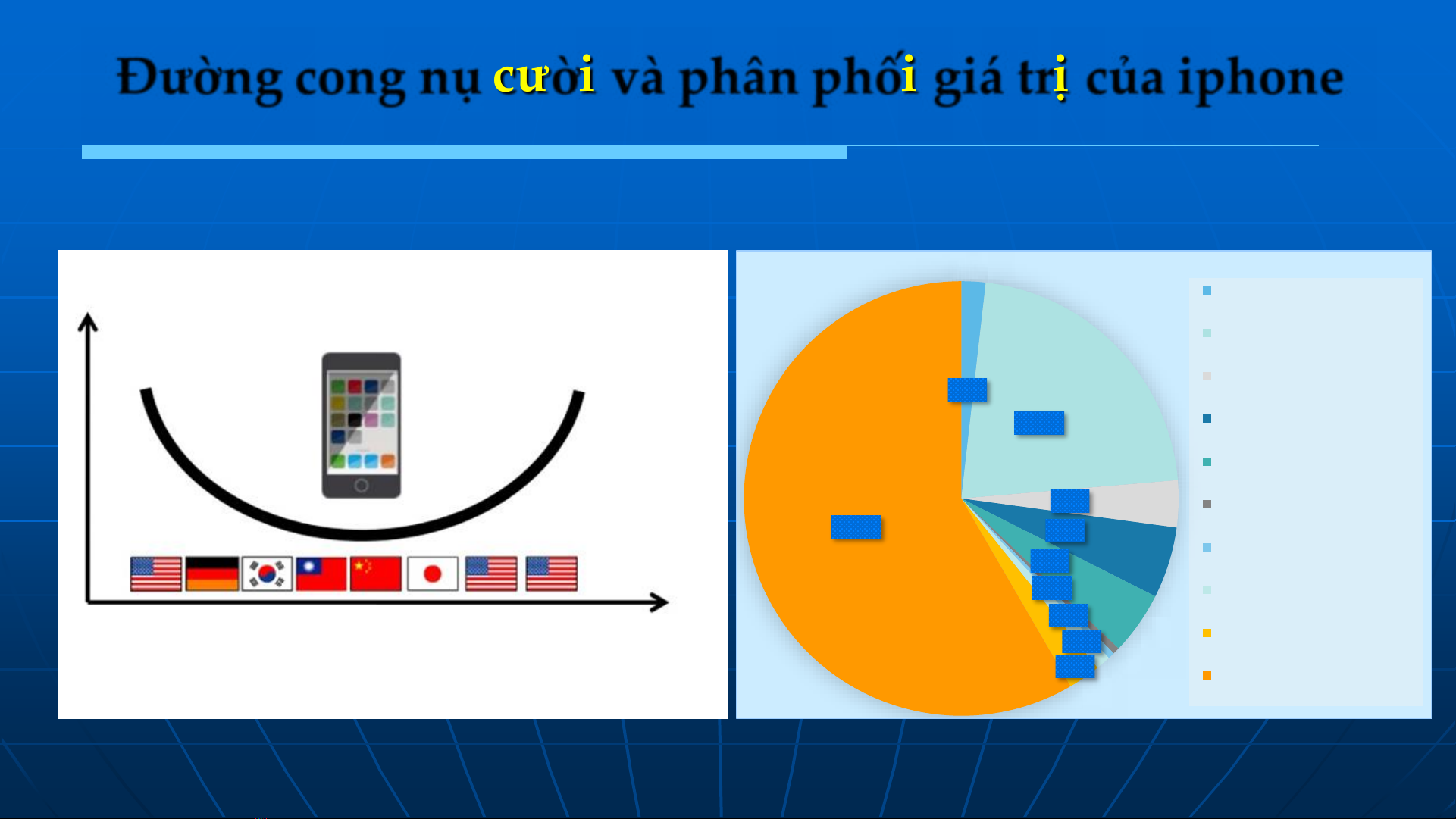 Đường cong nụ cười và phân phối giá trị của iphone